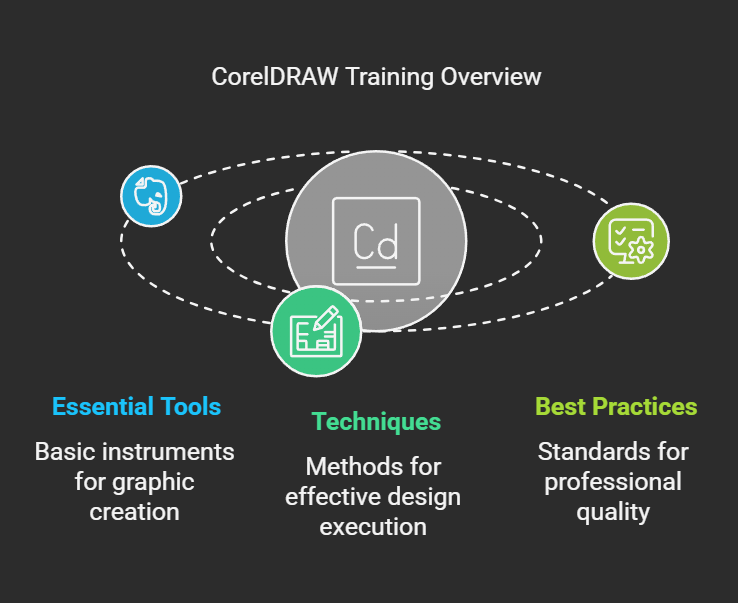 CorelDRAW Training Overview

Cd

Essential Tools

Basic instruments for graphic creation

Techniques

Methods for effective design execution

Best Practices

Standards for professional quality